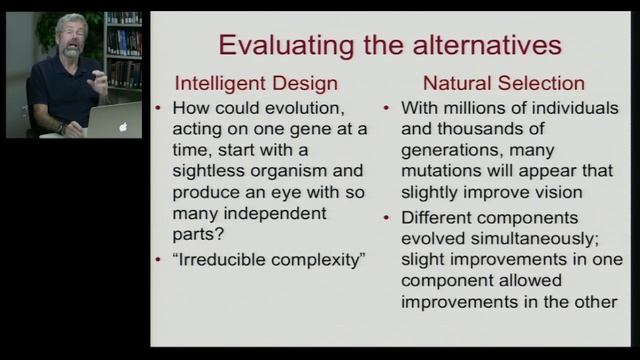 Evaluating the alternatives

Intelligent Design

• How could evolution, acting on one gene at a time, start with a sightless organism and produce an eye with so many independent parts?

• “Irreducible complexity”

Natural Selection

• With millions of individuals and thousands of generations, many mutations will appear that slightly improve vision

• Different components evolved simultaneously; slight improvements in one component allowed improvements in the other